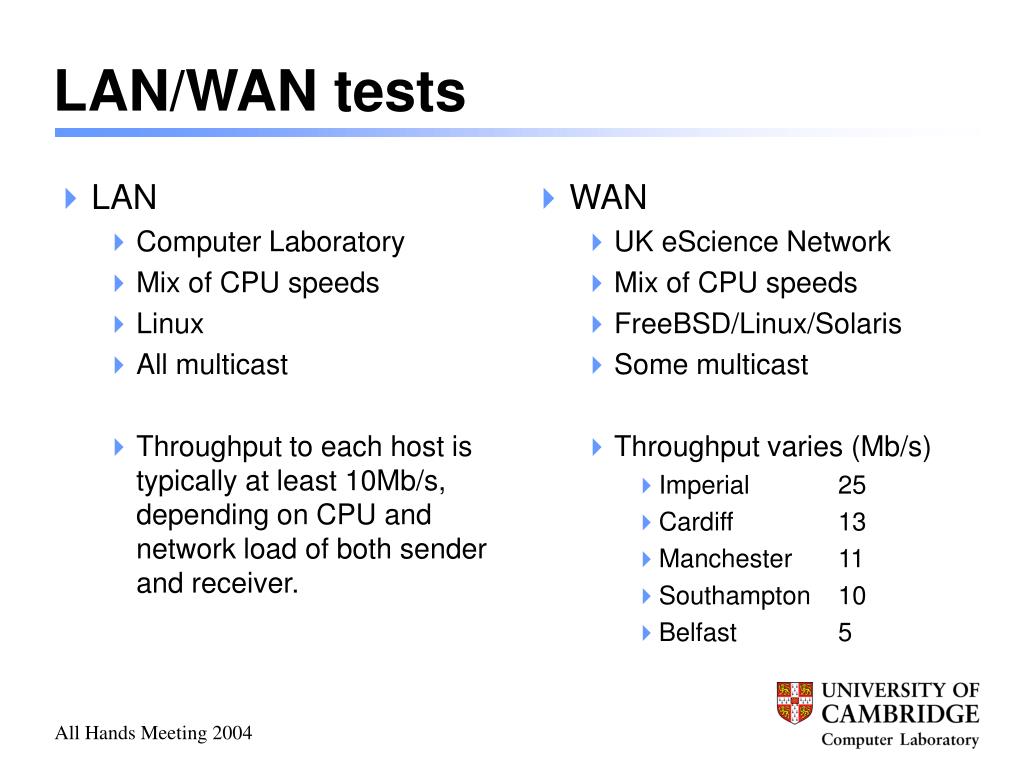 LAN/WAN tests

LAN

Computer Laboratory

Mix of CPU speeds

Linux

All multicast

Throughput to each host is typically at least 10Mb/s, depending on CPU and network load of both sender and receiver.

WAN

UK eScience Network

Mix of CPU speeds

FreeBSD/Linux/Solaris

Some multicast

Throughput varies (Mb/s)

Imperial 25

Cardiff 13

Manchester 11

Southampton 10

Belfast 5

All Hands Meeting 2004

UNIVERSITY OF CAMBRIDGE
Computer Laboratory